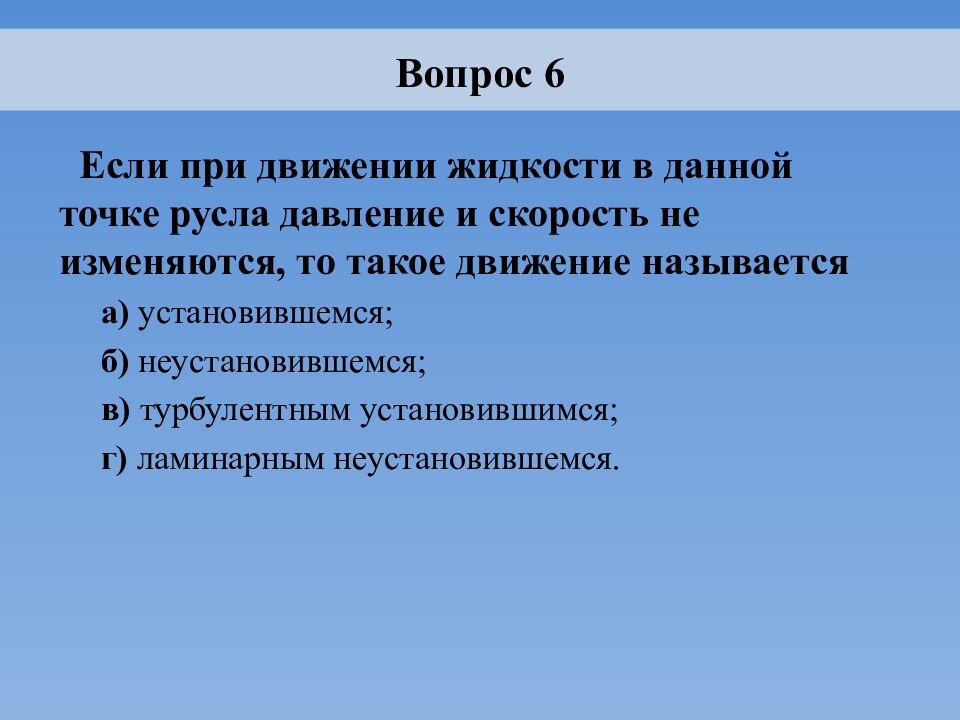 Вопрос 6

Если при движении жидкости в данной точке русла давление и скорость не изменяются, то такое движение называется

а) установившемся;

б) неустановившемся;

в) турбулентным установившимся;

г) ламинарным неустановившемся.